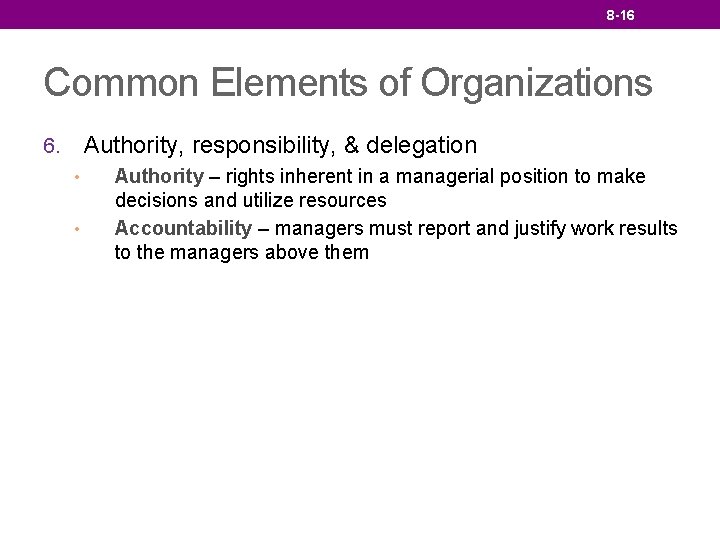 8-16

Common Elements of Organizations

6. Authority, responsibility, & delegation

• Authority – rights inherent in a managerial position to make decisions and utilize resources

• Accountability – managers must report and justify work results to the managers above them